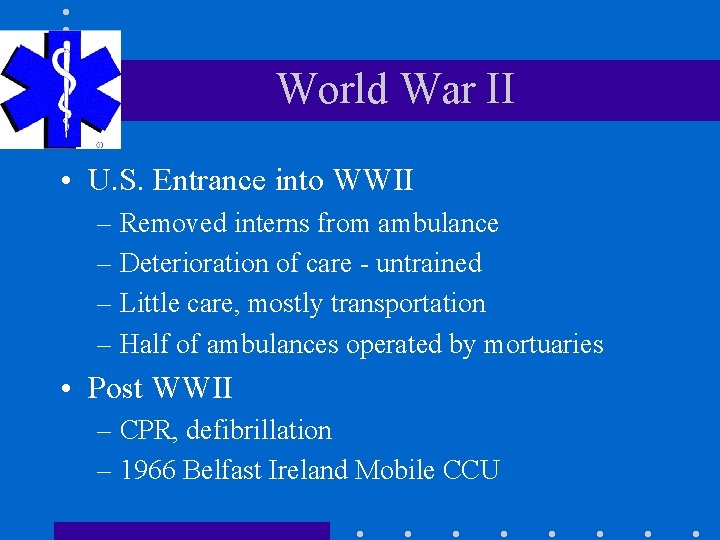 World War II

• U.S. Entrance into WWII
– Removed interns from ambulance
– Deterioration of care - untrained
– Little care, mostly transportation
– Half of ambulances operated by mortuaries

• Post WWII
– CPR, defibrillation
– 1966 Belfast Ireland Mobile CCU